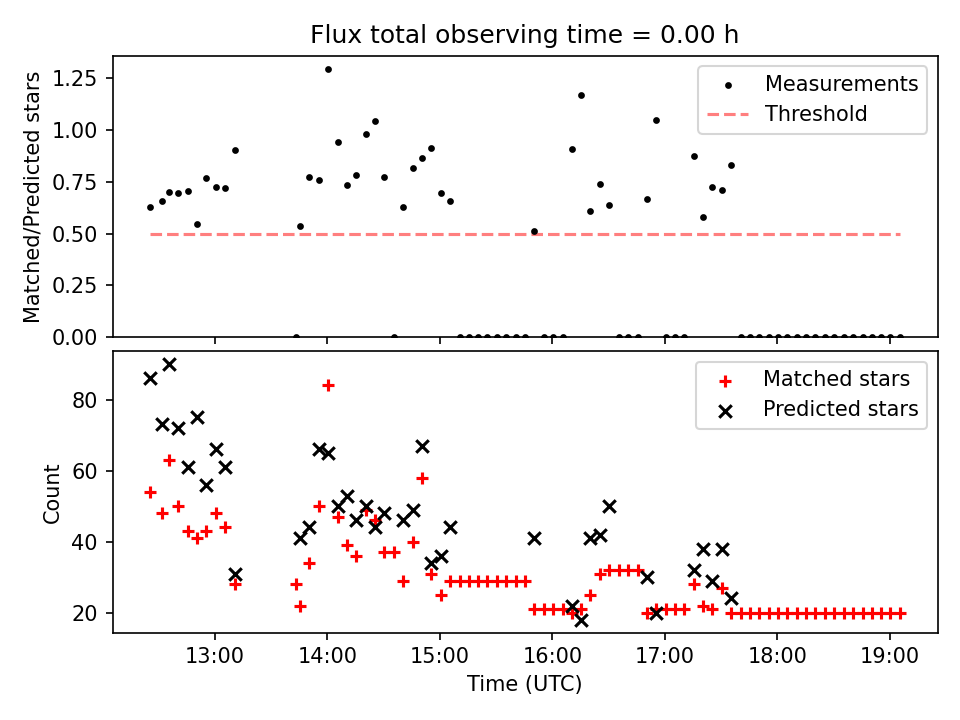 Flux total observing time = 0.00 h

Matched/Predicted stars

1.25
1.00
0.75
0.50
0.25
0.00

Measurements
Threshold

Count

80
60
40
20

Matched stars
Predicted stars

13:00
14:00
15:00
16:00
17:00
18:00
19:00

Time (UTC)